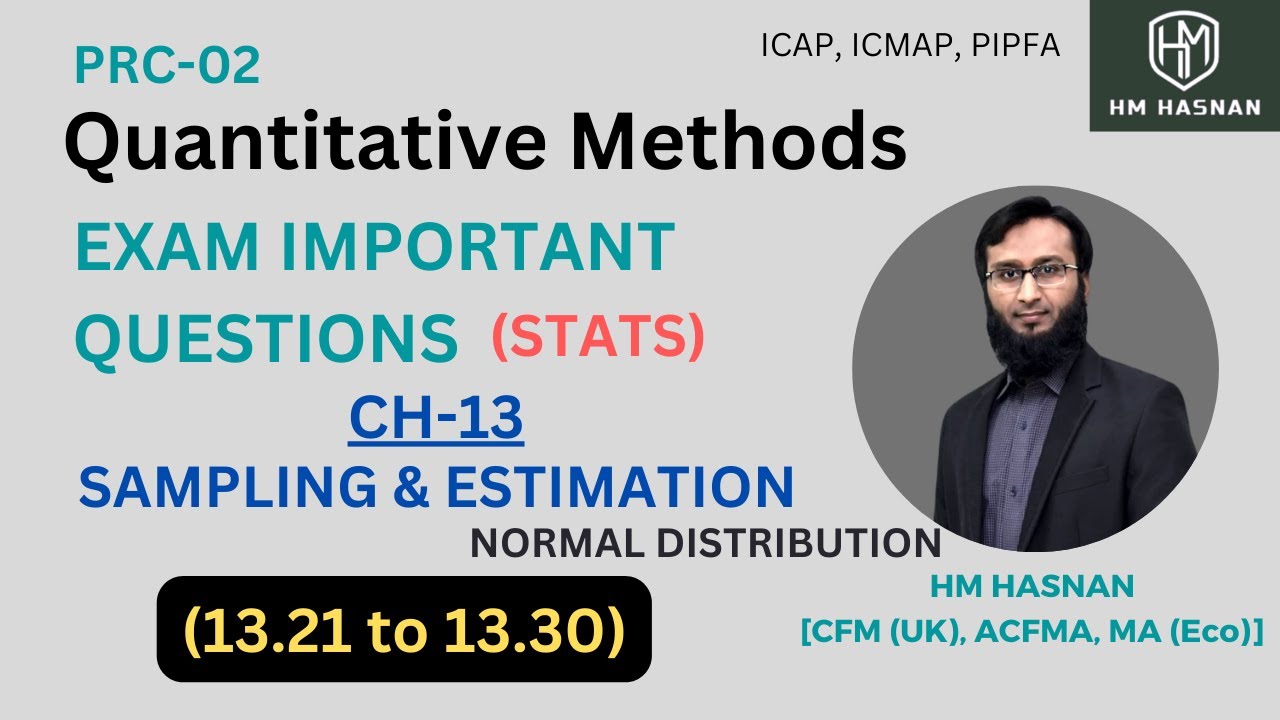 PRC-02

ICAP, ICMAP, PIPFA

HM

HM HASNAN

Quantitative Methods

EXAM IMPORTANT QUESTIONS (STATS)

CH-13

SAMPLING & ESTIMATION

NORMAL DISTRIBUTION

(13.21 to 13.30)

HM HASNAN
[CFM (UK), ACFMA, MA (Eco)]